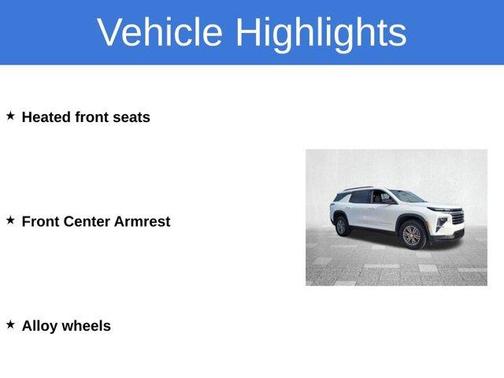 Vehicle Highlights

★ Heated front seats

★ Front Center Armrest

★ Alloy wheels